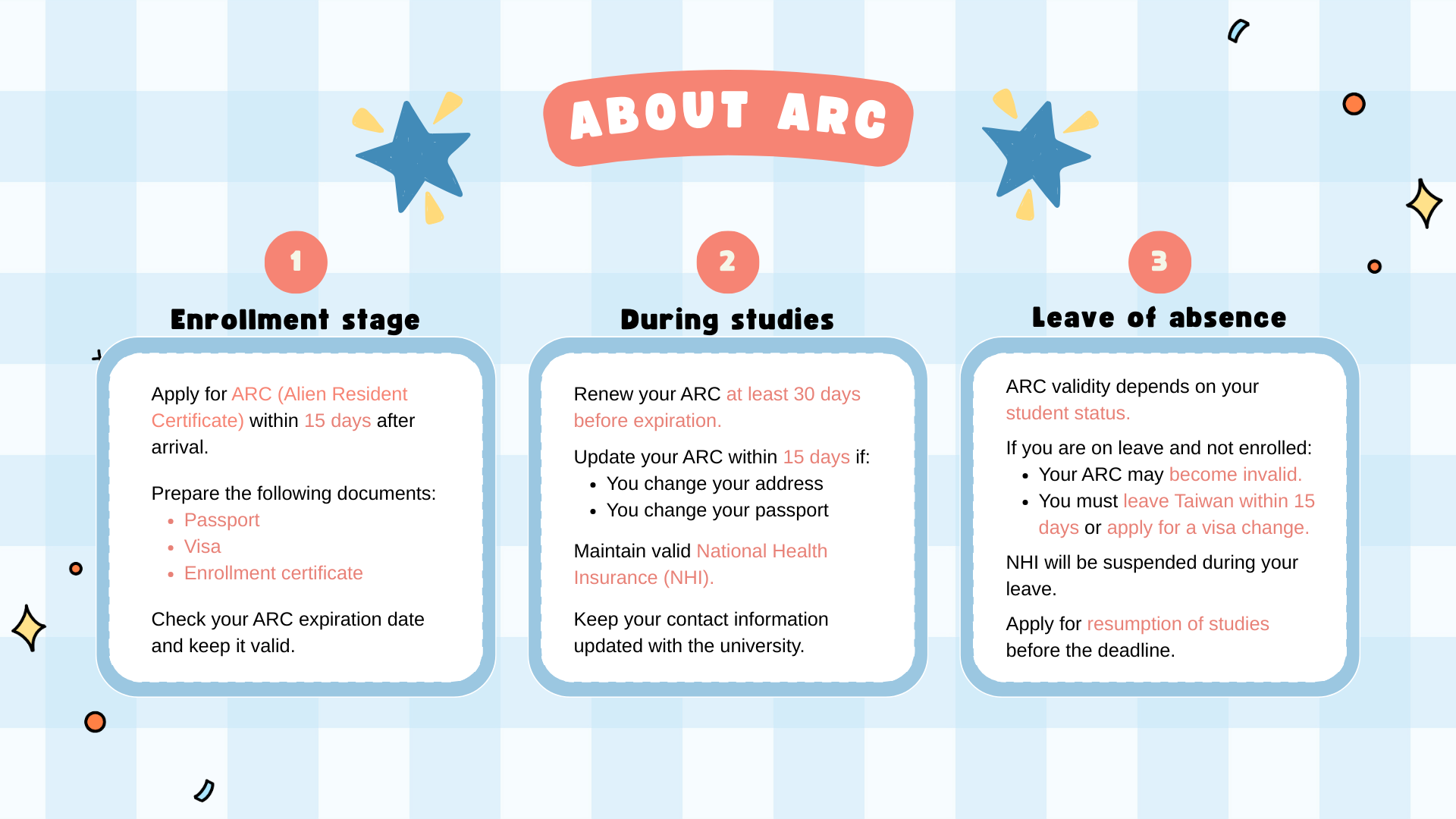 ABOUT ARC

1

Enrollment stage

Apply for ARC (Alien Resident Certificate) within 15 days after arrival.

Prepare the following documents:
- Passport
- Visa
- Enrollment certificate

Check your ARC expiration date and keep it valid.

2

During studies

Renew your ARC at least 30 days before expiration.

Update your ARC within 15 days if:
- You change your address
- You change your passport

Maintain valid National Health Insurance (NHI).

Keep your contact information updated with the university.

3

Leave of absence

ARC validity depends on your student status.

If you are on leave and not enrolled:
- Your ARC may become invalid.
- You must leave Taiwan within 15 days or apply for a visa change.

NHI will be suspended during your leave.

Apply for resumption of studies before the deadline.